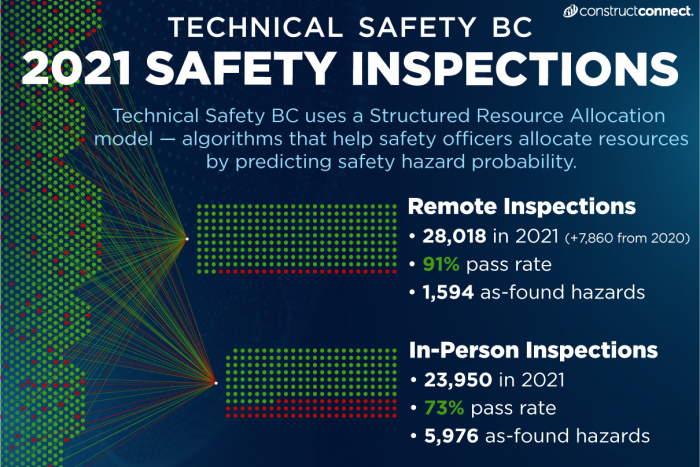 constructconnect.

TECHNICAL SAFETY BC
2021 SAFETY INSPECTIONS

Technical Safety BC uses a Structured Resource Allocation model — algorithms that help safety officers allocate resources by predicting safety hazard probability.

Remote Inspections
• 28,018 in 2021 (+7,860 from 2020)
• 91% pass rate
• 1,594 as-found hazards

In-Person Inspections
• 23,950 in 2021
• 73% pass rate
• 5,976 as-found hazards